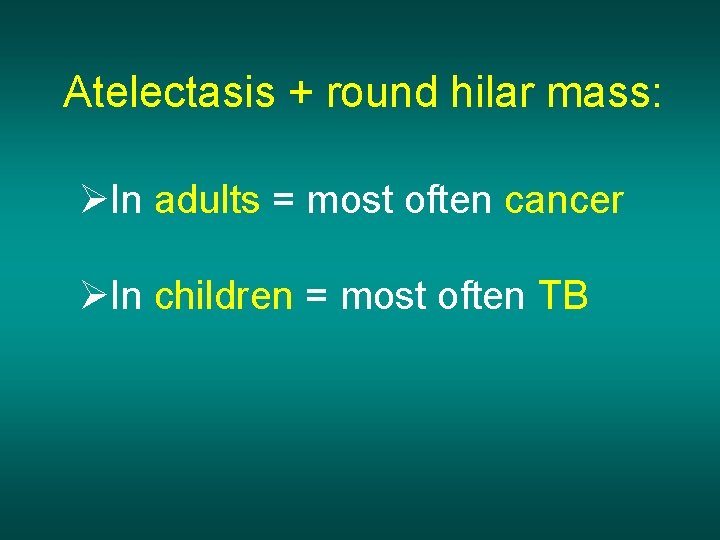 Atelectasis + round hilar mass:

➢In adults = most often cancer

➢In children = most often TB